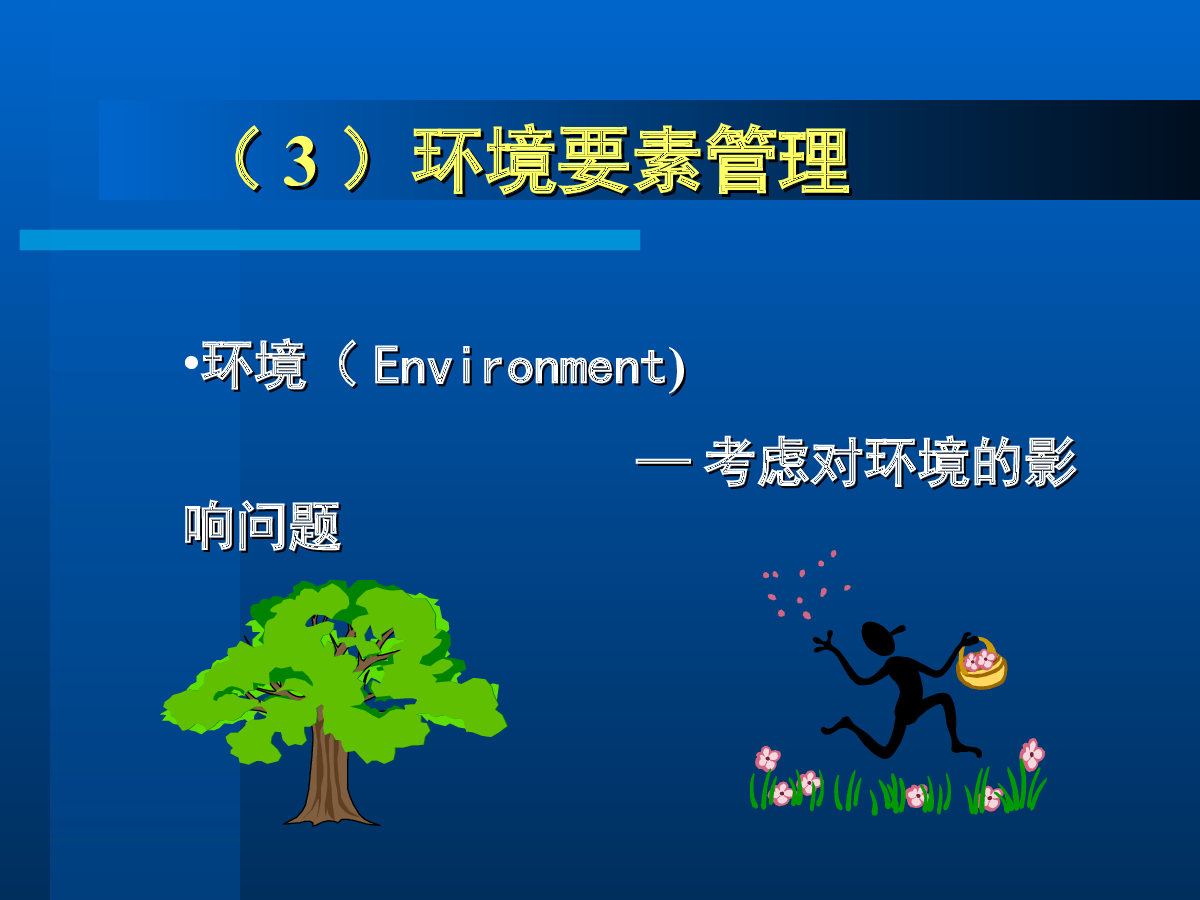 （3）环境要素管理

•环境（Environment)

— 考虑对环境的影响问题